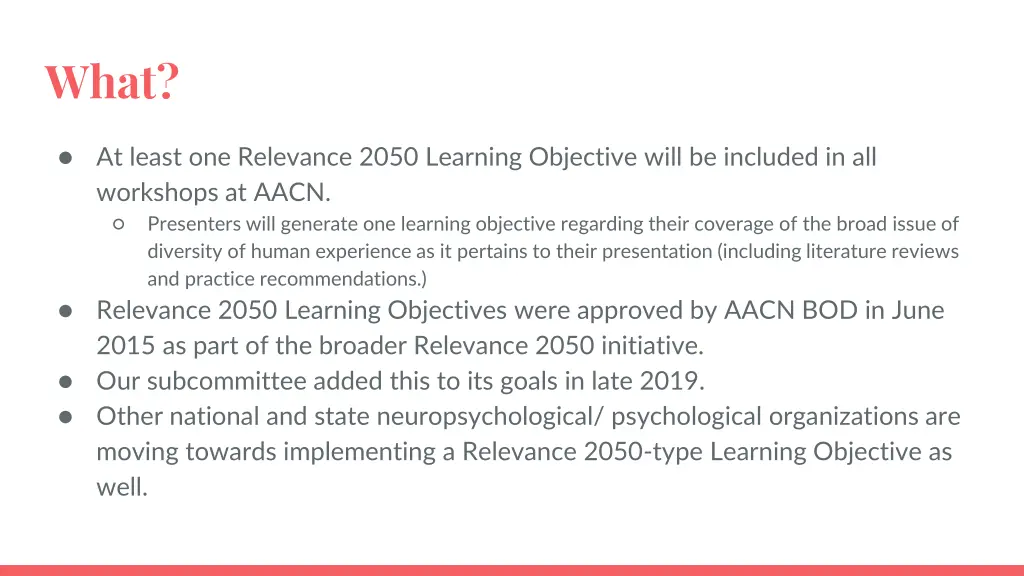 What?

● At least one Relevance 2050 Learning Objective will be included in all workshops at AACN.
○ Presenters will generate one learning objective regarding their coverage of the broad issue of diversity of human experience as it pertains to their presentation (including literature reviews and practice recommendations.)
● Relevance 2050 Learning Objectives were approved by AACN BOD in June 2015 as part of the broader Relevance 2050 initiative.
● Our subcommittee added this to its goals in late 2019.
● Other national and state neuropsychological/ psychological organizations are moving towards implementing a Relevance 2050-type Learning Objective as well.